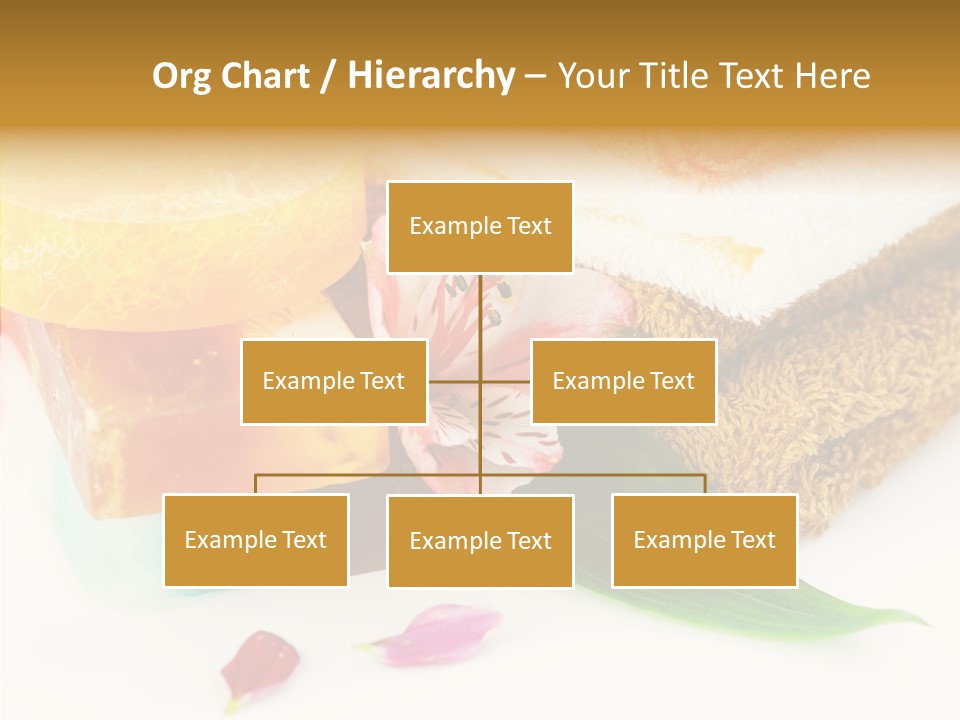 Org Chart / Hierarchy – Your Title Text Here

Example Text

Example Text

Example Text

Example Text

Example Text

Example Text